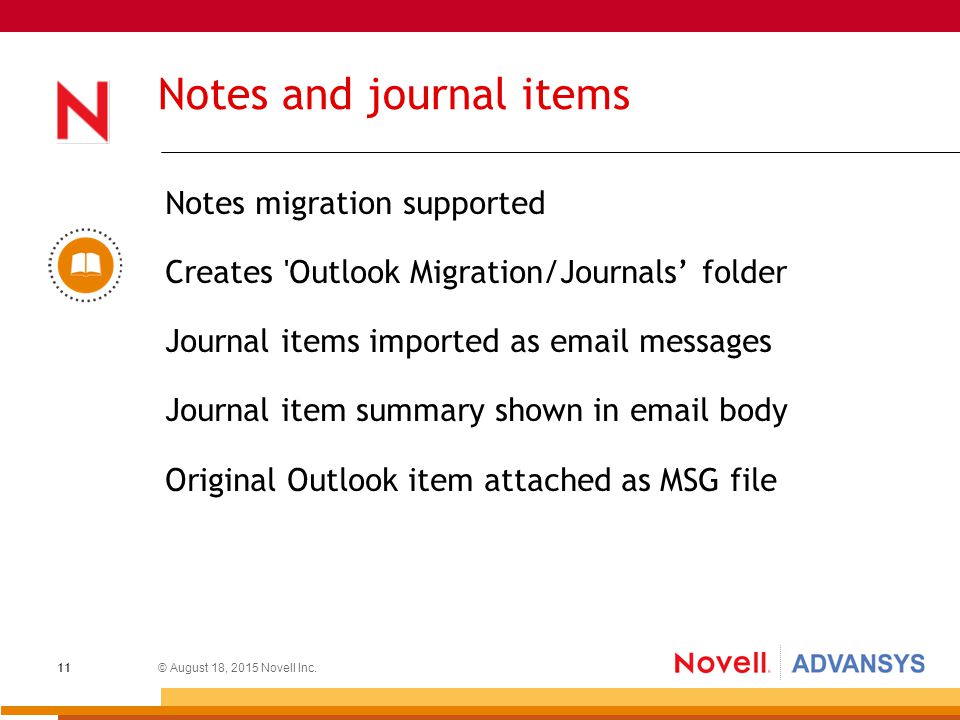 N

Notes and journal items

Notes migration supported

Creates 'Outlook Migration/Journals’ folder

Journal items imported as email messages

Journal item summary shown in email body

Original Outlook item attached as MSG file

11

© August 18, 2015 Novell Inc.

Novell. ADVANSYS